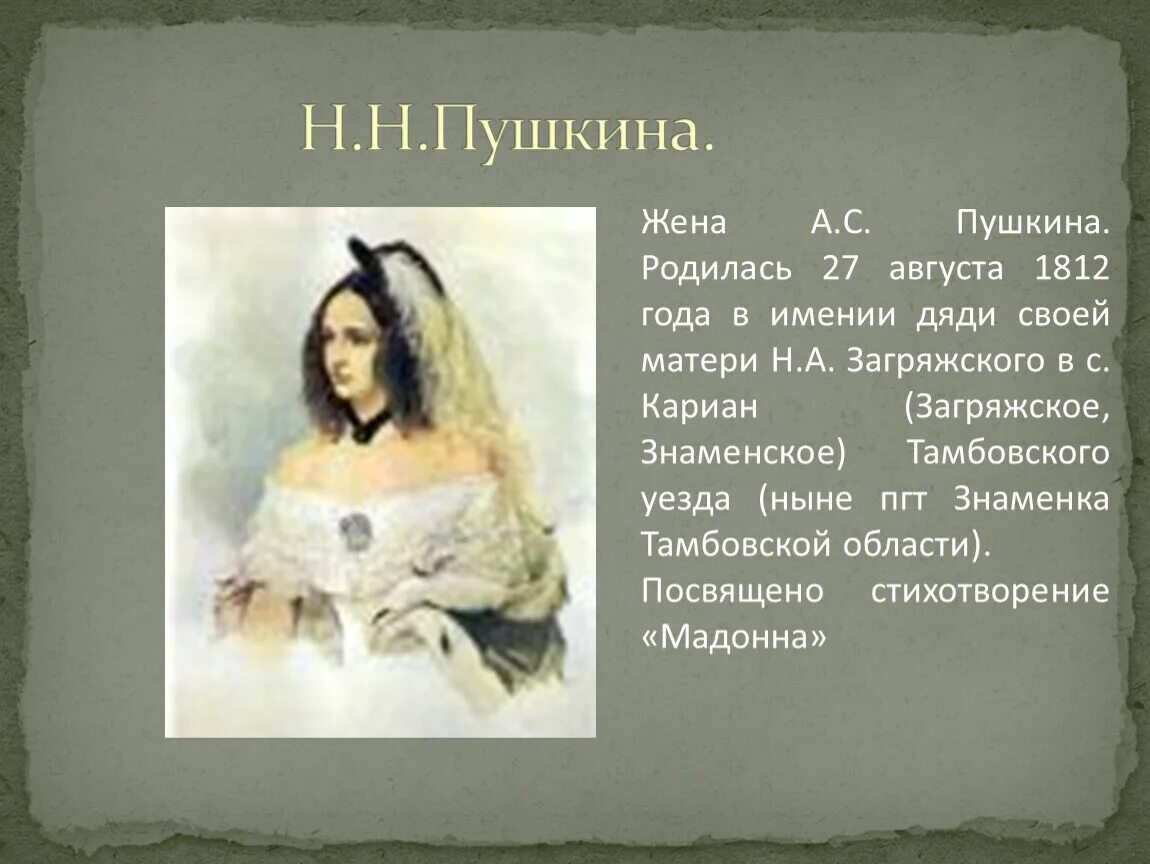 Н.Н.Пушкина.

Жена А.С. Пушкина. Родилась 27 августа 1812 года в имении дяди своей матери Н.А. Загряжского в с. Кариан (Загряжское, Знаменское) Тамбовского уезда (ныне пгт Знаменка Тамбовской области).
Посвящено стихотворение «Мадонна»